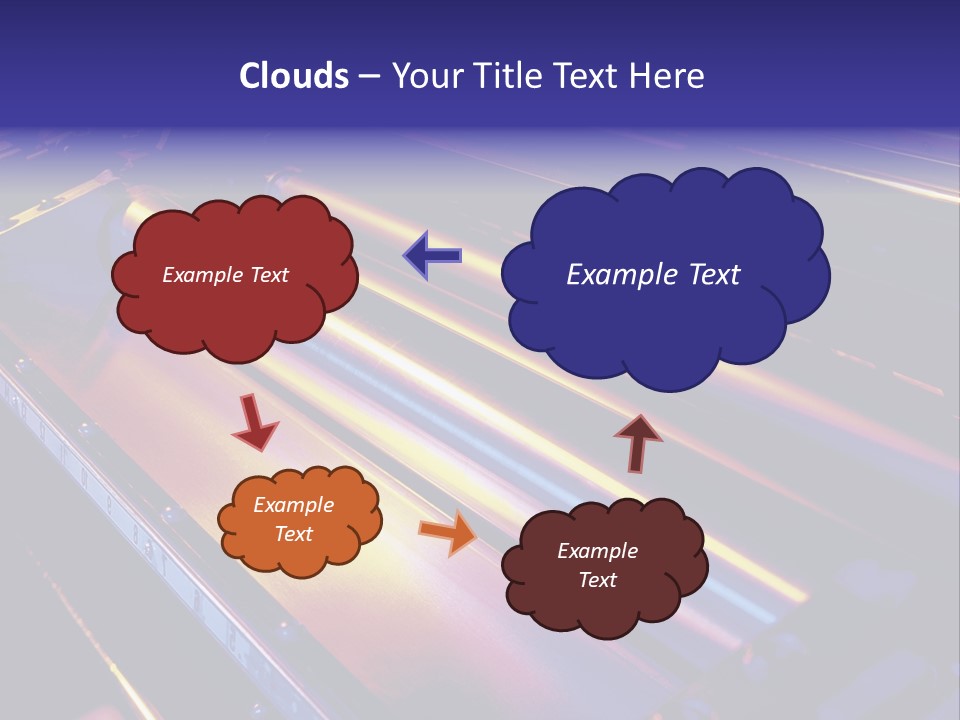 Clouds – Your Title Text Here

Example Text

Example Text

Example Text

Example Text